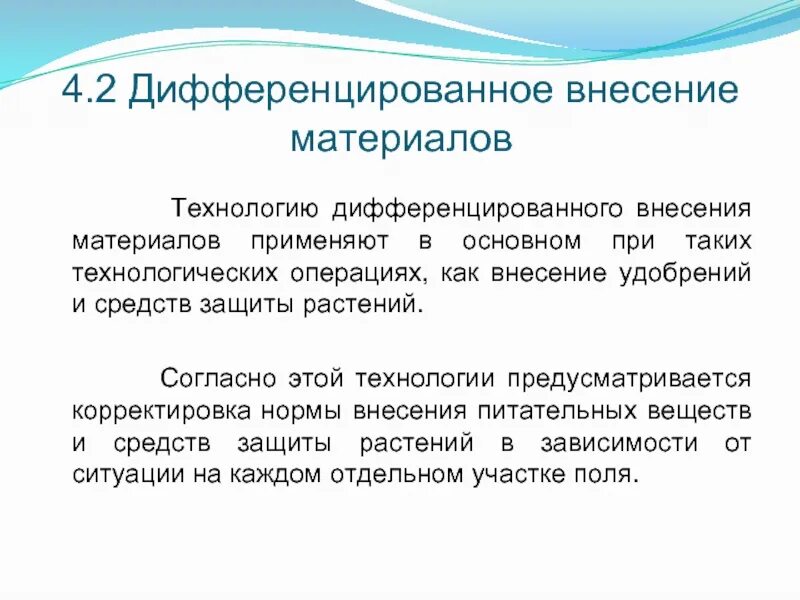 4.2 Дифференцированное внесение материалов

Технологию дифференцированного внесения материалов применяют в основном при таких технологических операциях, как внесение удобрений и средств защиты растений.

Согласно этой технологии предусматривается корректировка нормы внесения питательных веществ и средств защиты растений в зависимости от ситуации на каждом отдельном участке поля.